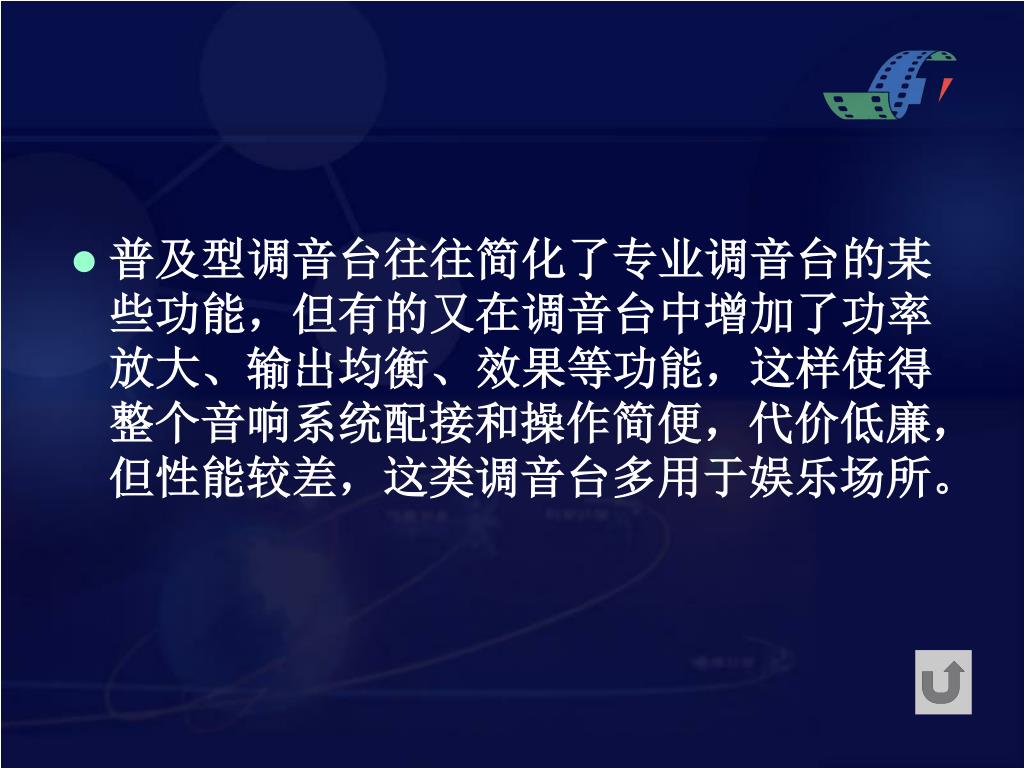 ● 普及型调音台往往简化了专业调音台的某些功能，但有的又在调音台中增加了功率放大、输出均衡、效果等功能，这样使得整个音响系统配接和操作简便，代价低廉，但性能较差，这类调音台多用于娱乐场所。